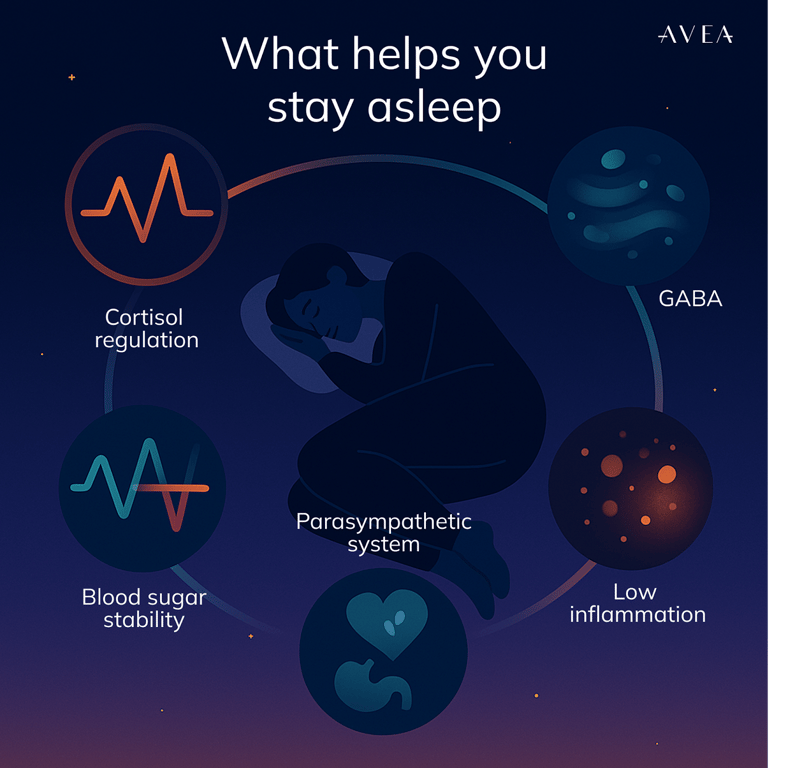 AVEA

What helps you stay asleep

Cortisol regulation

GABA

Blood sugar stability

Parasympathetic system

Low inflammation